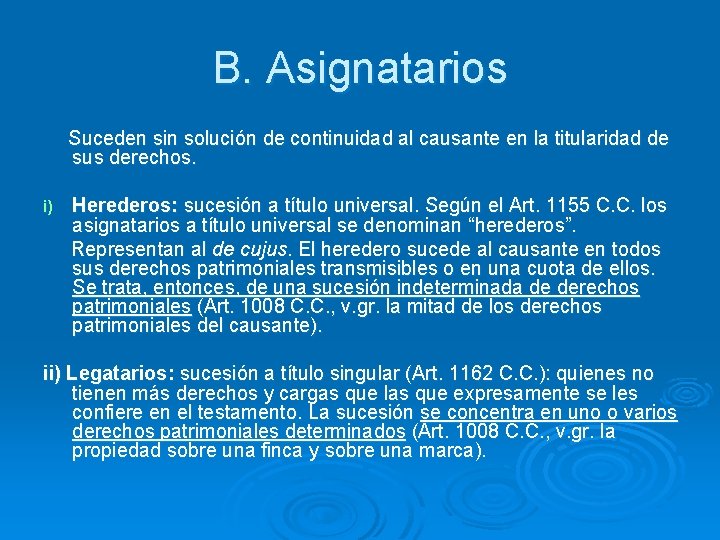 B. Asignatarios

Suceden sin solución de continuidad al causante en la titularidad de sus derechos.

i) Herederos: sucesión a título universal. Según el Art. 1155 C.C. los asignatarios a título universal se denominan “herederos”.

Representan al de cujus. El heredero sucede al causante en todos sus derechos patrimoniales transmisibles o en una cuota de ellos. Se trata, entonces, de una sucesión indeterminada de derechos patrimoniales (Art. 1008 C.C., v.gr. la mitad de los derechos patrimoniales del causante).

ii) Legatarios: sucesión a título singular (Art. 1162 C.C.): quienes no tienen más derechos y cargas que las que expresamente se les confiere en el testamento. La sucesión se concentra en uno o varios derechos patrimoniales determinados (Art. 1008 C.C., v.gr. la propiedad sobre una finca y sobre una marca).